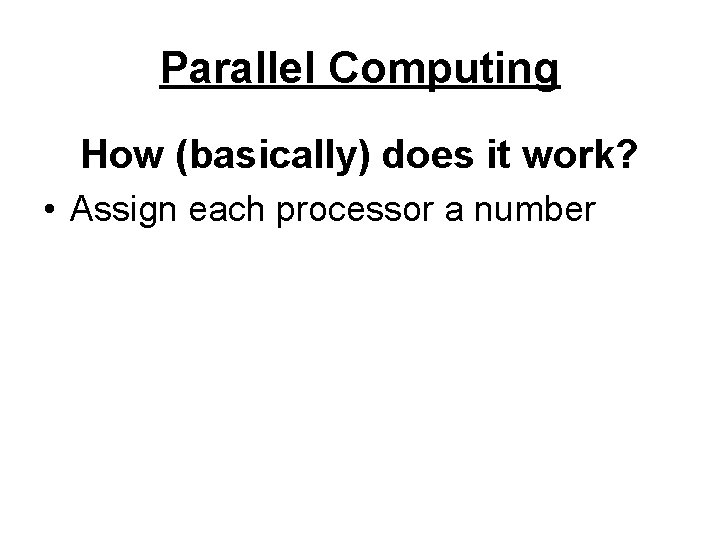 Parallel Computing

How (basically) does it work?

• Assign each processor a number